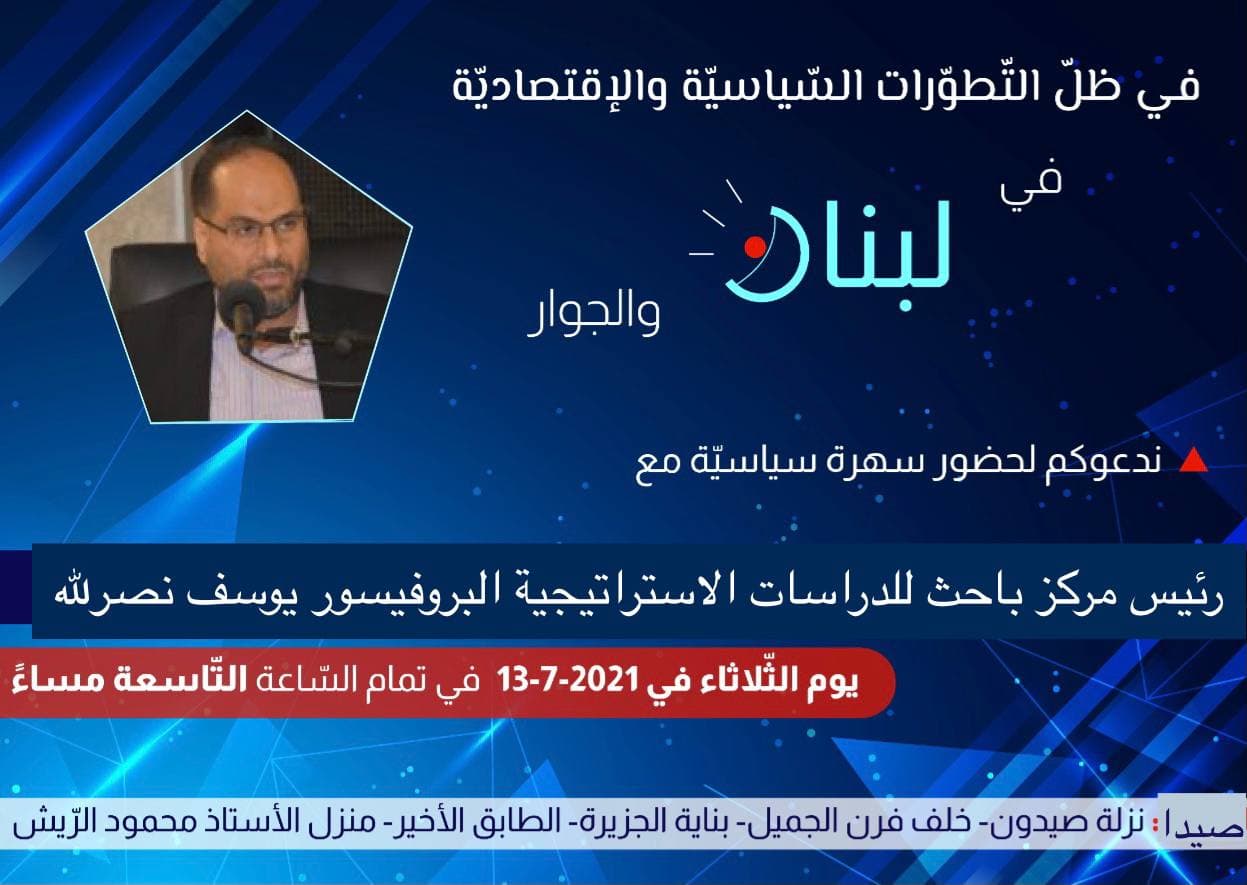 في ظلّ التّطوّرات السّياسيّة والإقتصاديّة

في لبنان والجوار

ندعوكم لحضور سهرة سياسيّة مع

رئيس مركز باحث للدراسات الاستراتيجية البروفيسور يوسف نصرالله

يوم الثّلاثاء في 2021-7-13 في تمام السّاعة التّاسعة مساءً

صيدا: نزلة صيدون- خلف فرن الجميل- بناية الجزيرة- الطابق الأخير- منزل الأستاذ محمود الرّيش